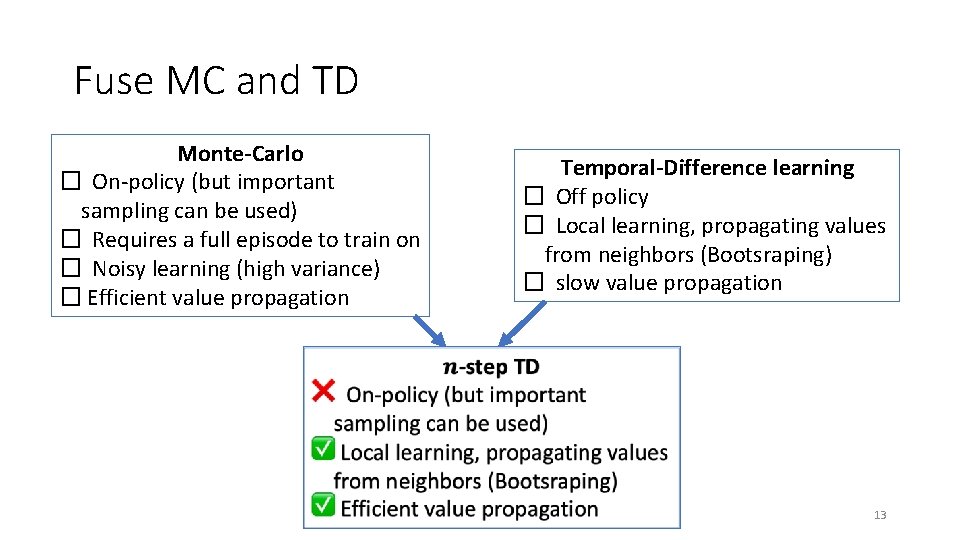 Fuse MC and TD

Monte-Carlo
☐ On-policy (but important sampling can be used)
☐ Requires a full episode to train on
☐ Noisy learning (high variance)
☐ Efficient value propagation

Temporal-Difference learning
☐ Off policy
☐ Local learning, propagating values from neighbors (Bootsraping)
☐ slow value propagation

$n$-step TD
❌ On-policy (but important sampling can be used)
✅ Local learning, propagating values from neighbors (Bootsraping)
✅ Efficient value propagation

13